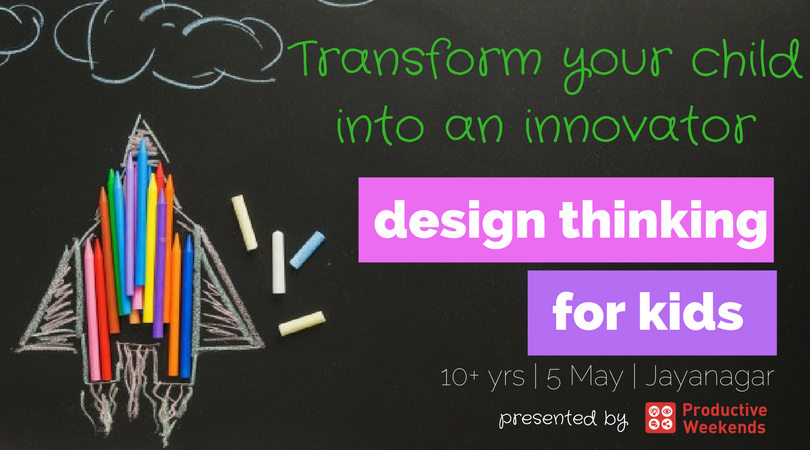 Transform your child into an innovator

design thinking

for kids

10+ yrs | 5 May | Jayanagar

presented by Productive Weekends